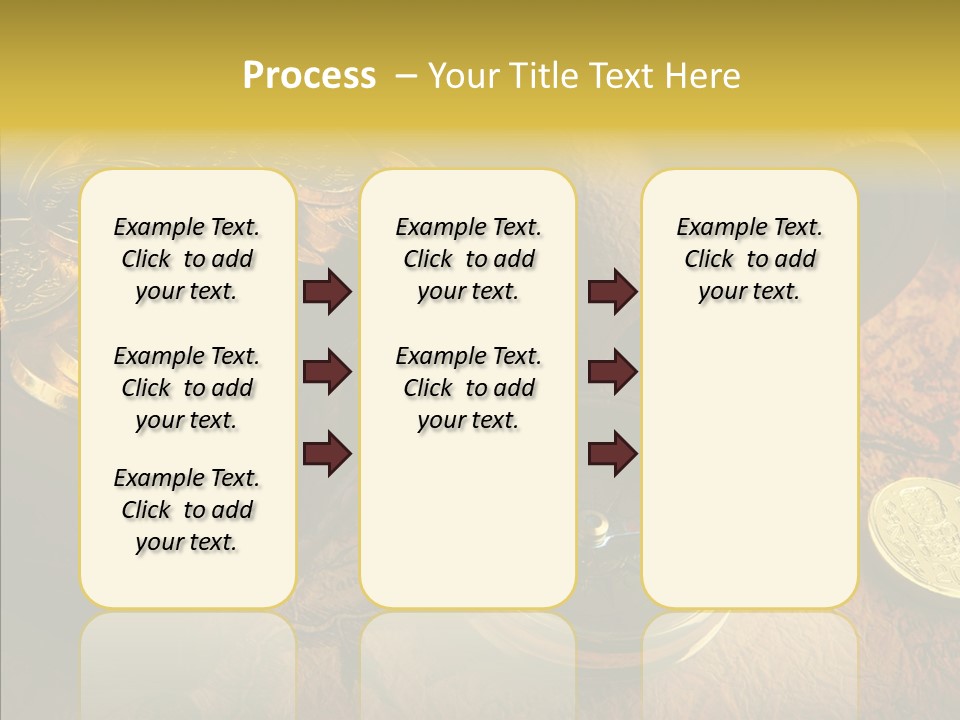 Process – Your Title Text Here

Example Text. Click to add your text.

Example Text. Click to add your text.

Example Text. Click to add your text.

Example Text. Click to add your text.

Example Text. Click to add your text.

Example Text. Click to add your text.